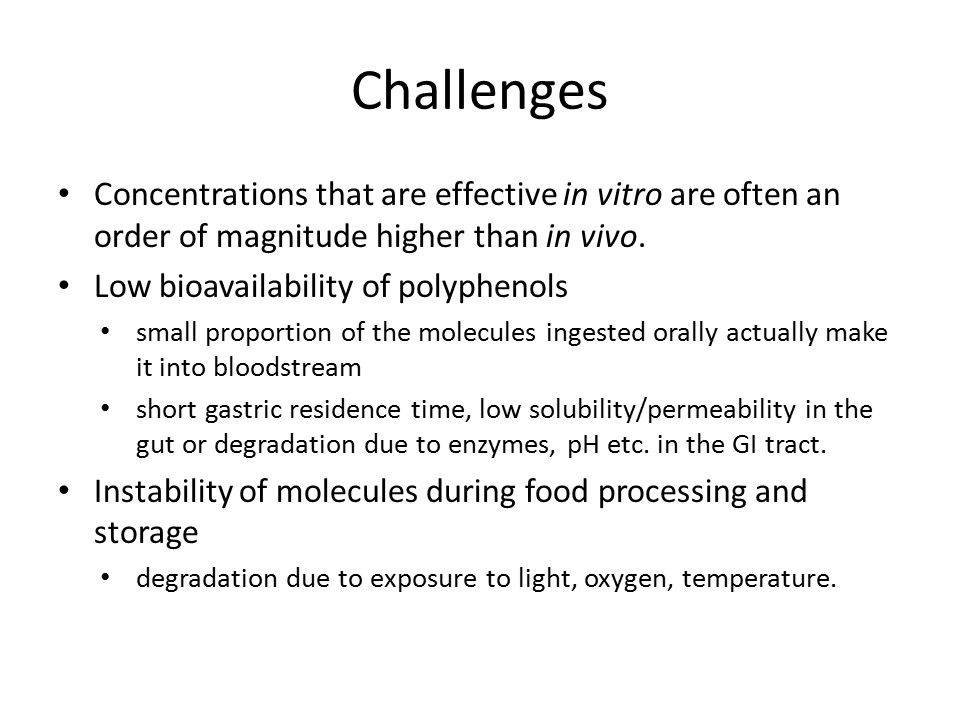 Challenges

• Concentrations that are effective in vitro are often an order of magnitude higher than in vivo.

• Low bioavailability of polyphenols

• small proportion of the molecules ingested orally actually make it into bloodstream

• short gastric residence time, low solubility/permeability in the gut or degradation due to enzymes, pH etc. in the GI tract.

• Instability of molecules during food processing and storage

• degradation due to exposure to light, oxygen, temperature.